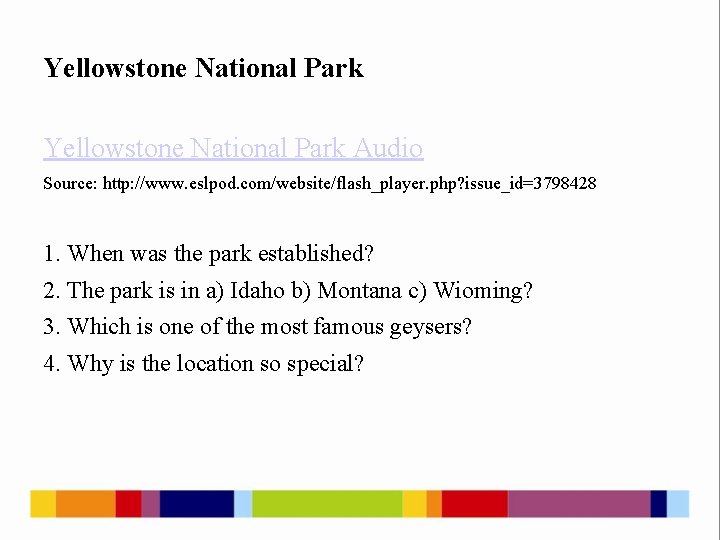 Yellowstone National Park

Yellowstone National Park Audio

Source: http://www.eslpod.com/website/flash_player.php?issue_id=3798428

1. When was the park established?

2. The park is in a) Idaho b) Montana c) Wioming?

3. Which is one of the most famous geysers?

4. Why is the location so special?